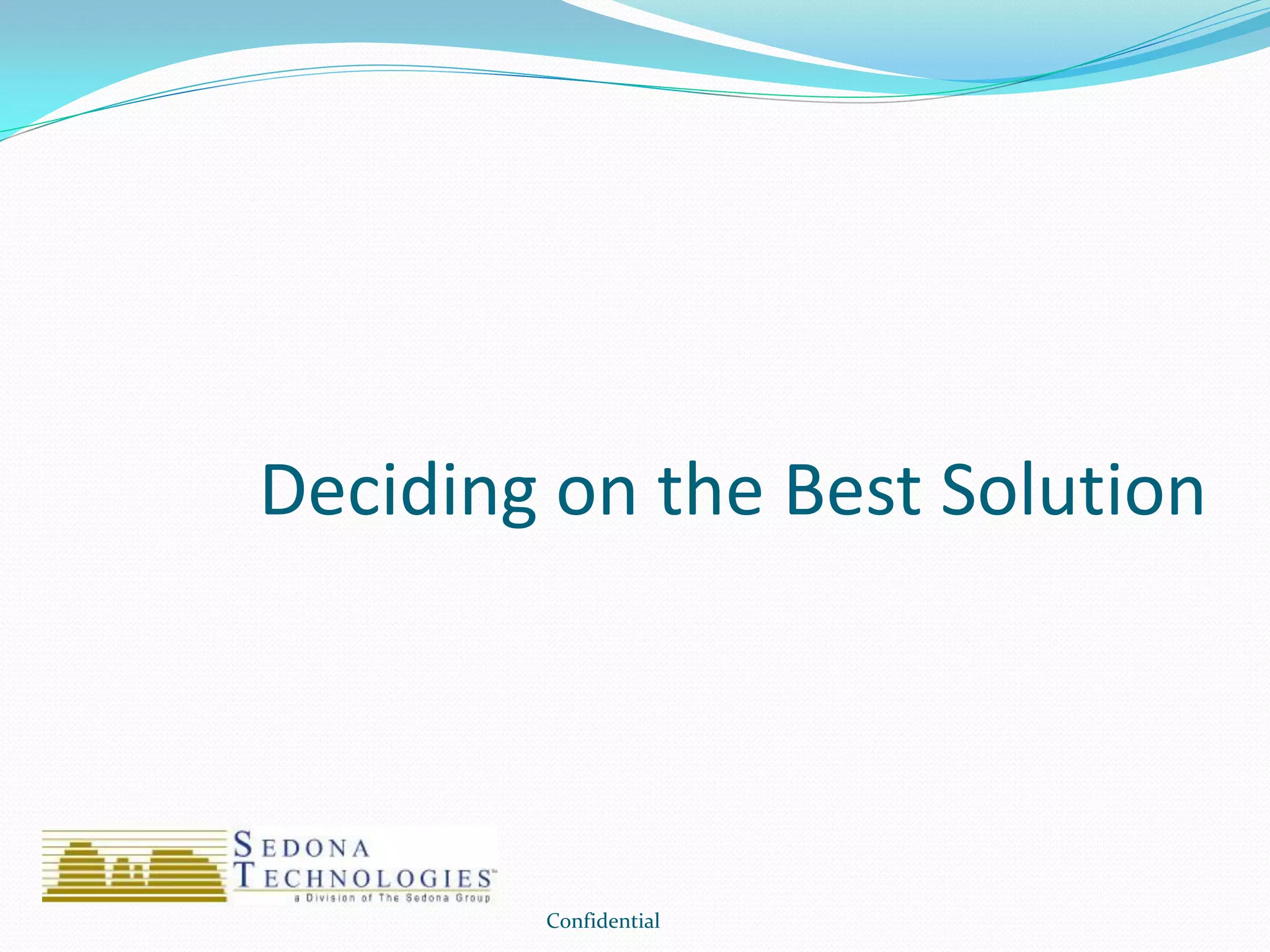 Deciding on the Best Solution

SEDONA
TECHNOLOGIES™
a Division of The Sedona Group

Confidential